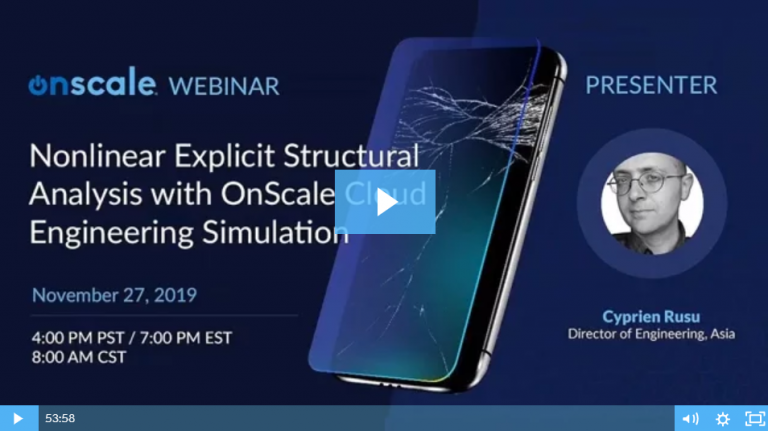 onscale. WEBINAR

Nonlinear Explicit Structural Analysis with OnScale Cloud Engineering Simulation

November 27, 2019

4:00 PM PST / 7:00 PM EST
8:00 AM CST

PRESENTER

Cyprien Rusu
Director of Engineering, Asia

53:58